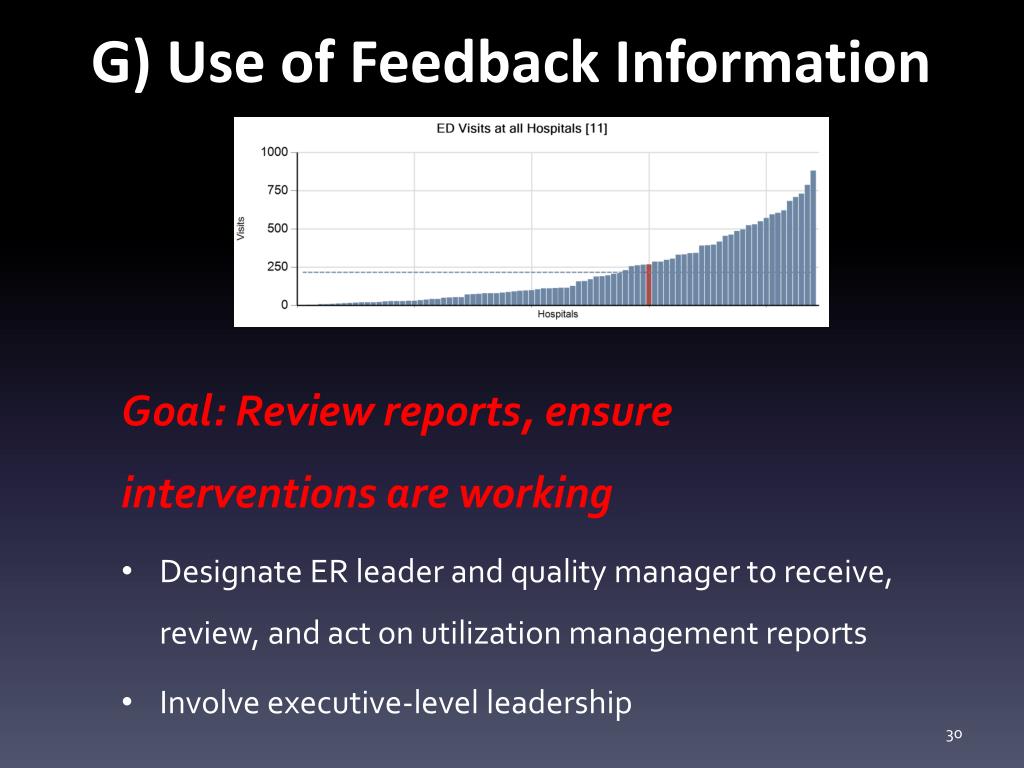 G) Use of Feedback Information

ED Visits at all Hospitals [11]

1000
750
500
250
0

Visits

Hospitals

Goal: Review reports, ensure interventions are working

• Designate ER leader and quality manager to receive, review, and act on utilization management reports

• Involve executive-level leadership

30